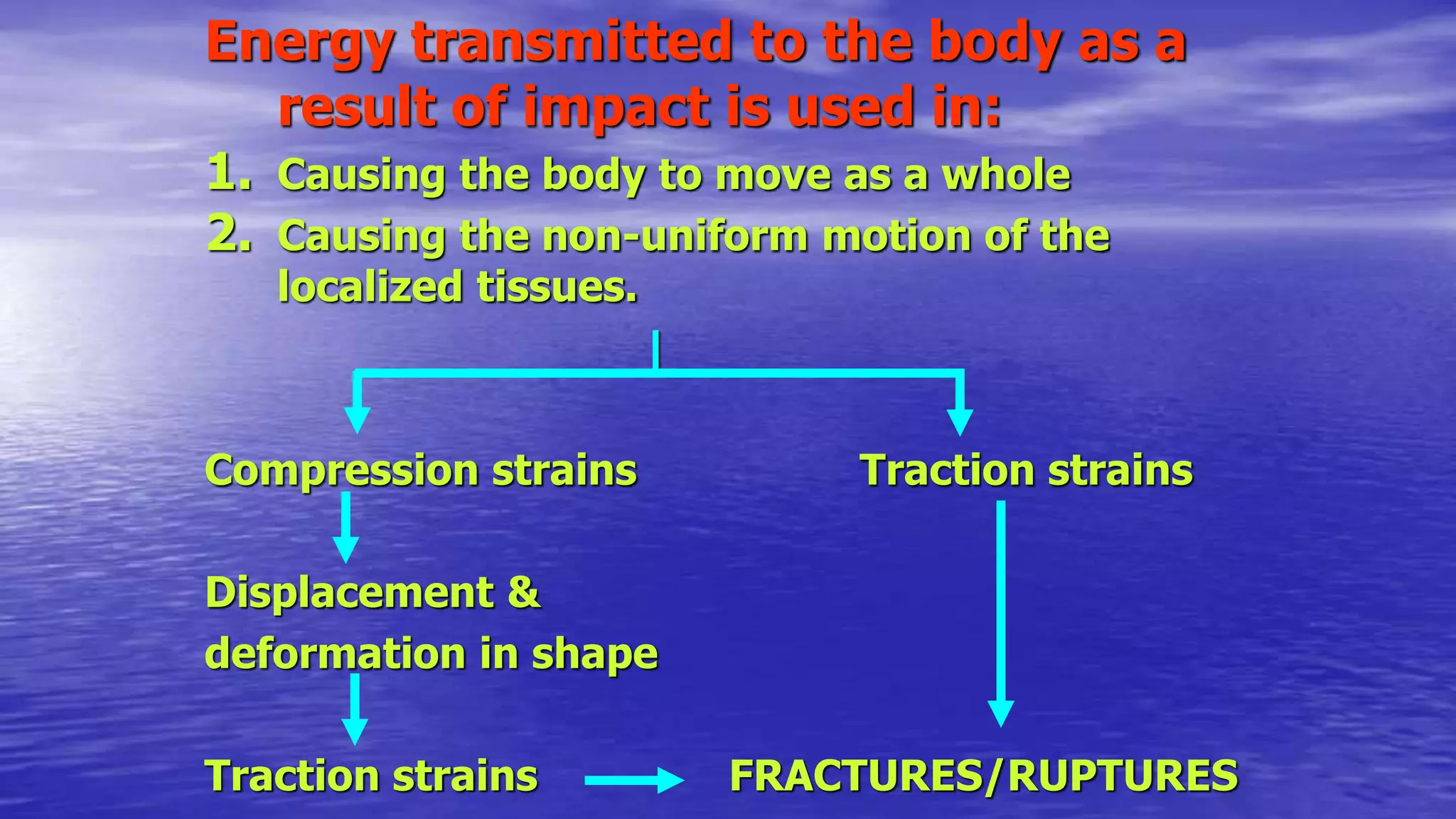 Energy transmitted to the body as a result of impact is used in:

1. Causing the body to move as a whole
2. Causing the non-uniform motion of the localized tissues.

Compression strains

Traction strains

Displacement & deformation in shape

Traction strains

FRACTURES/RUPTURES